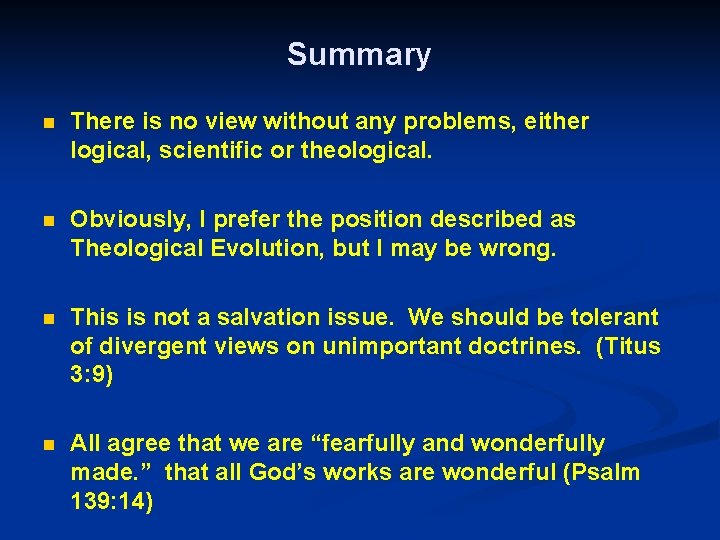 Summary

There is no view without any problems, either logical, scientific or theological.

Obviously, I prefer the position described as Theological Evolution, but I may be wrong.

This is not a salvation issue.  We should be tolerant of divergent views on unimportant doctrines.  (Titus 3:9)

All agree that we are “fearfully and wonderfully made.”  that all God’s works are wonderful (Psalm 139:14)